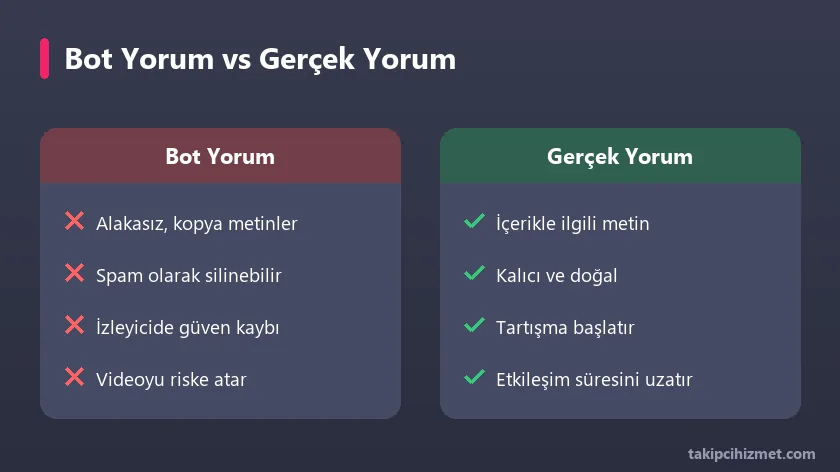 Bot Yorum vs Gerçek Yorum

Bot Yorum

Alakasız, kopya metinler

Spam olarak silinebilir

İzleyicide güven kaybı

Videoyu riske atar

Gerçek Yorum

İçerikle ilgili metin

Kalıcı ve doğal

Tartışma başlatır

Etkileşim süresini uzatır

takipcihizmet.com